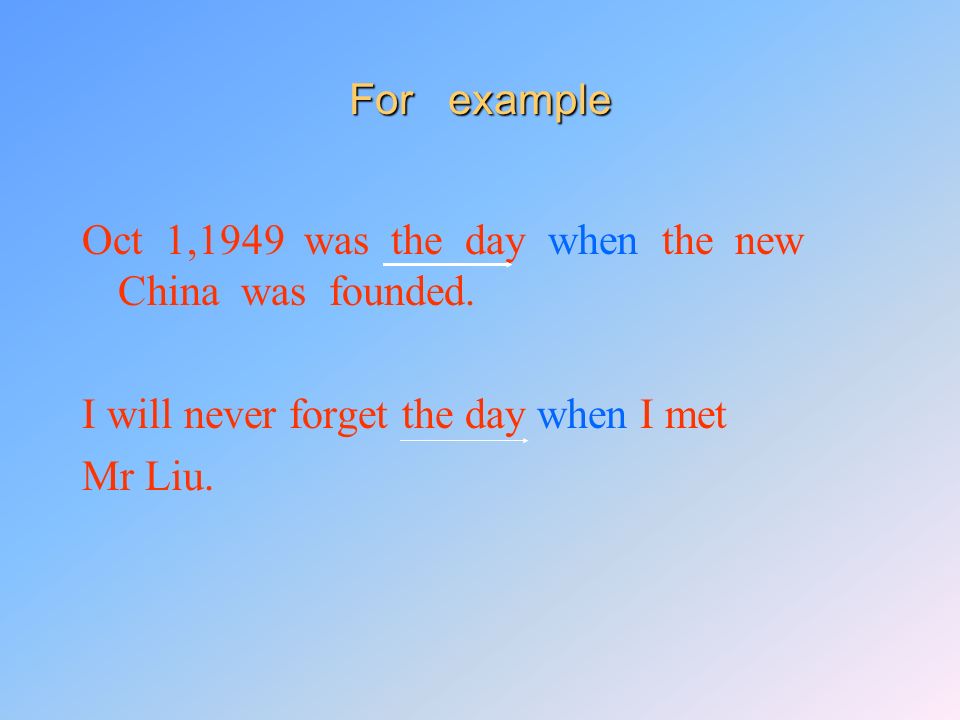 For example

Oct 1,1949 was the day when the new China was founded.

I will never forget the day when I met Mr Liu.